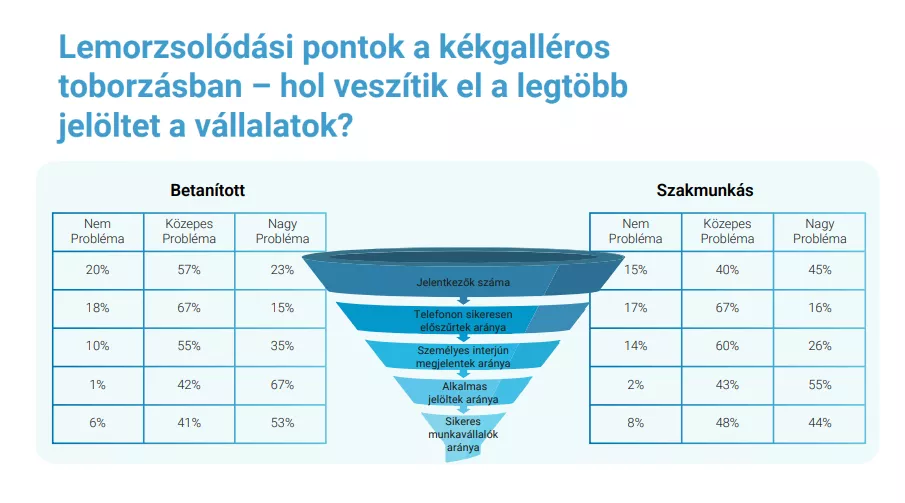 Lemorzsolódási pontok a kékgalléros toborzásban – hol veszítik el a legtöbb jelöltet a vállalatok?

Betanított

| Nem Probléma | Közepes Probléma | Nagy Probléma |
|---|---|---|
| 20% | 57% | 23% |
| 18% | 67% | 15% |
| 10% | 55% | 35% |
| 1% | 42% | 67% |
| 6% | 41% | 53% |

Jelentkezők száma

Telefonon sikeresen előszűrtek aránya

Személyes interjún megjelentek aránya

Alkalmas jelöltek aránya

Sikeres munkavállalók aránya

Szakmunkás

| Nem Probléma | Közepes Probléma | Nagy Probléma |
|---|---|---|
| 15% | 40% | 45% |
| 17% | 67% | 16% |
| 14% | 60% | 26% |
| 2% | 43% | 55% |
| 8% | 48% | 44% |